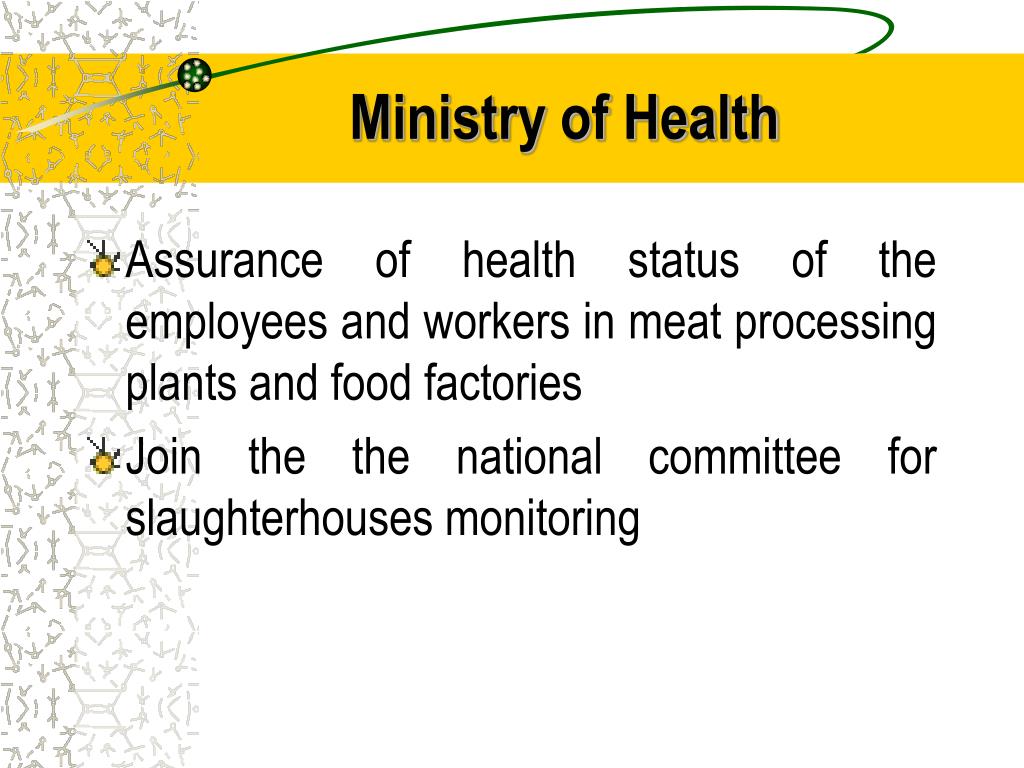 Ministry of Health

Assurance of health status of the employees and workers in meat processing plants and food factories

Join the the national committee for slaughterhouses monitoring